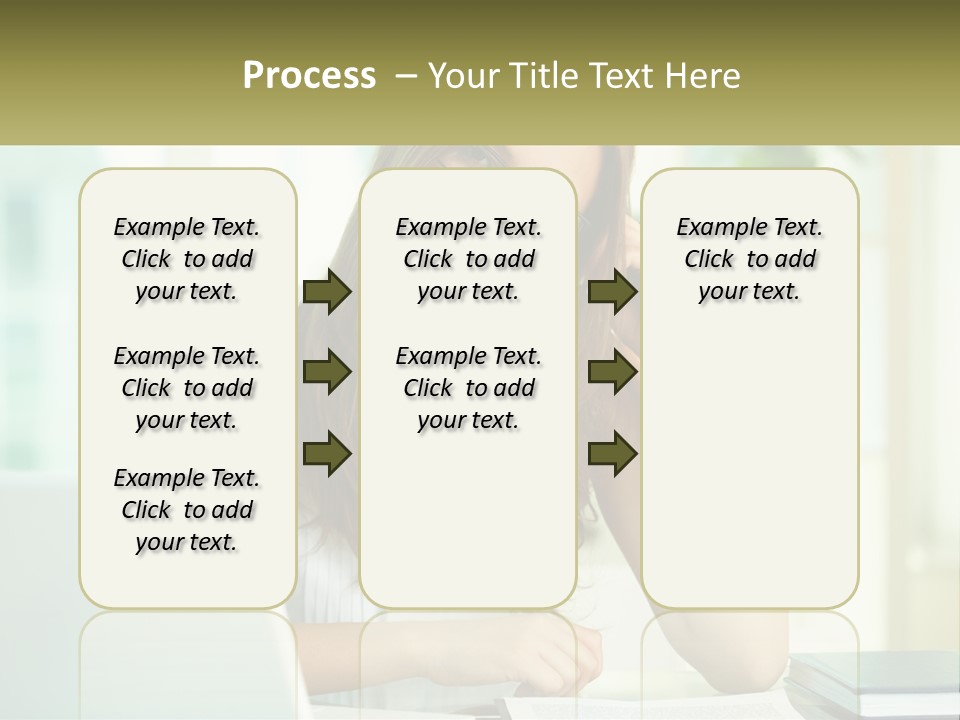 Process – Your Title Text Here

Example Text. Click to add your text.

Example Text. Click to add your text.

Example Text. Click to add your text.

Example Text. Click to add your text.

Example Text. Click to add your text.

Example Text. Click to add your text.